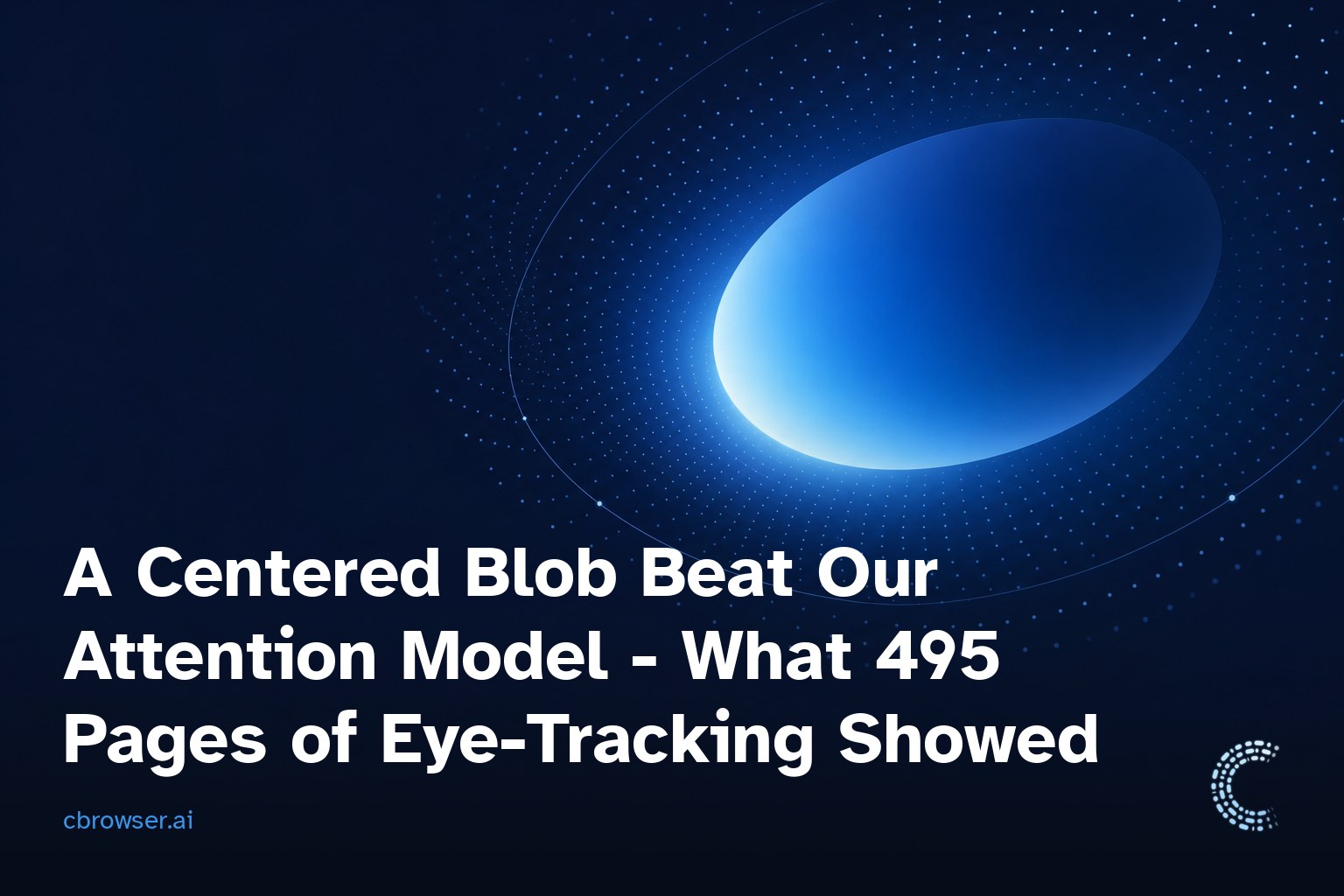 A Centered Blob Beat Our Attention Model - What 495 Pages of Eye-Tracking Showed

cbrowser.ai